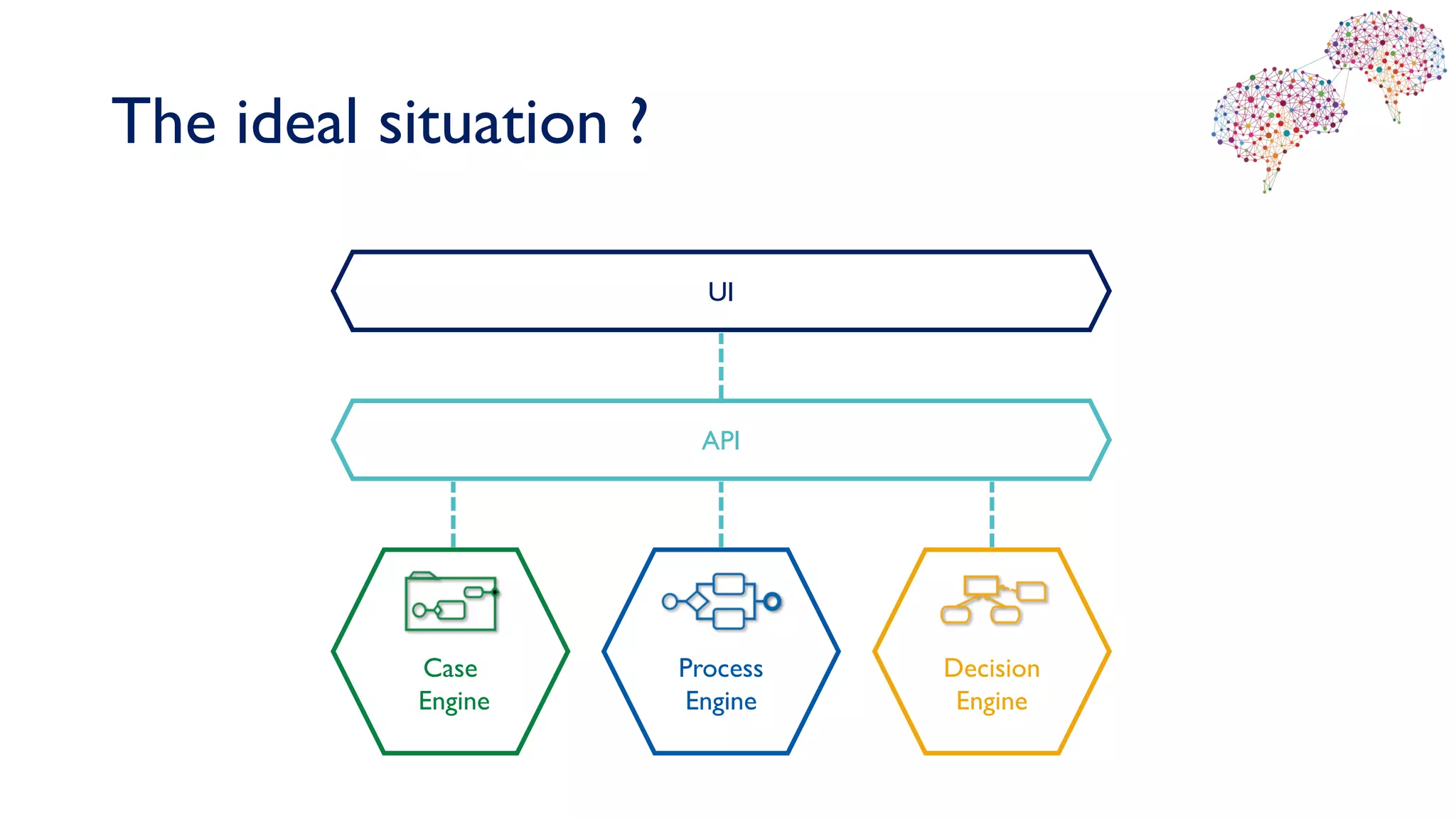 The ideal situation ?

UI

API

Case Engine

Process Engine

Decision Engine